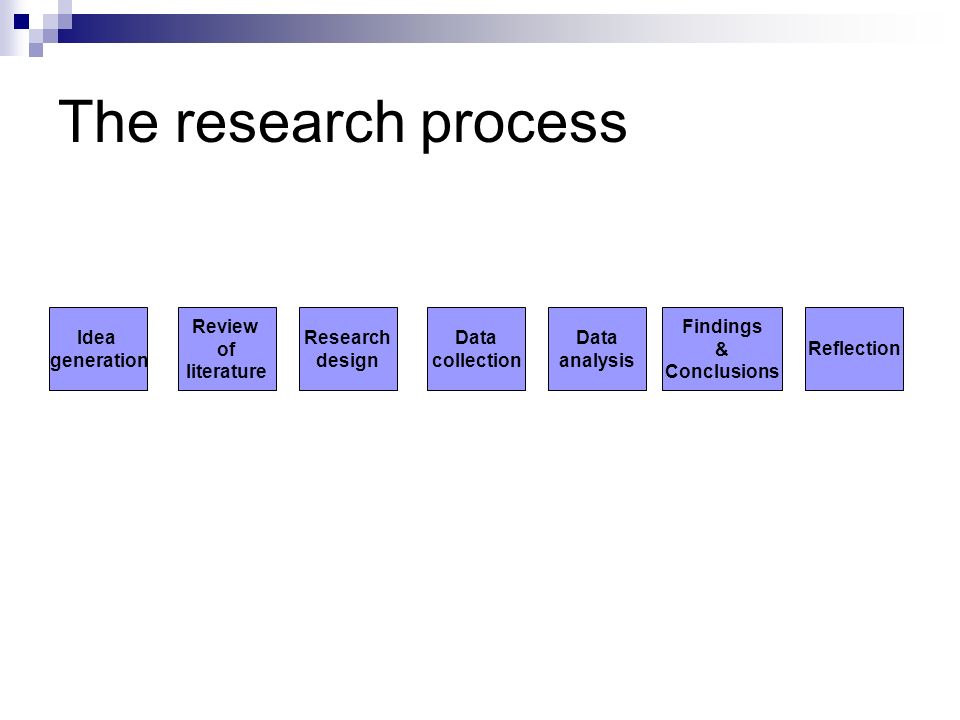 The research process

Idea generation

Review of literature

Research design

Data collection

Data analysis

Findings & Conclusions

Reflection